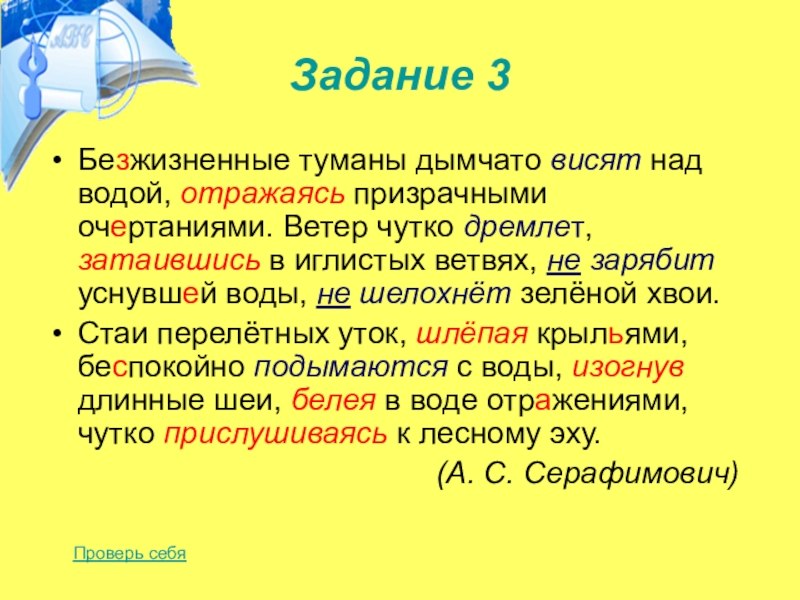 Задание 3

• Безжизненные туманы дымчато висят над водой, отражаясь призрачными очертаниями. Ветер чутко дремлет, затаившись в иглистых ветвях, не зарябит уснувшей воды, не шелохнёт зелёной хвои.

• Стаи перелётных уток, шлёпая крыльями, беспокойно подымаются с воды, изогнув длинные шеи, белея в воде отражениями, чутко прислушиваясь к лесному эху.

(А. С. Серафимович)

Проверь себя